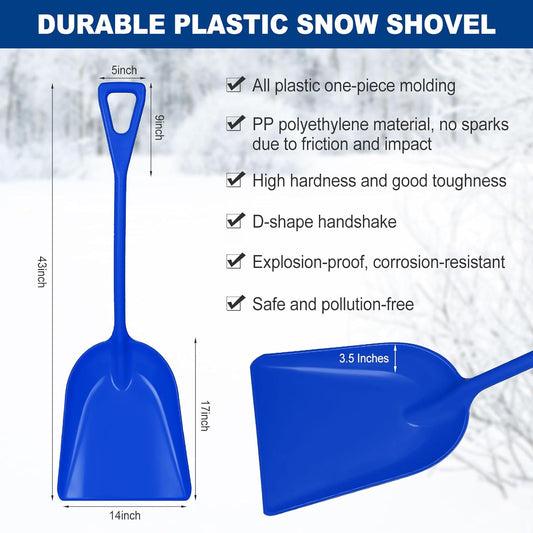 DURABLE PLASTIC SNOW SHOVEL

5inch

9inch

43inch

17inch

14inch

All plastic one-piece molding

PP polyethylene material, no sparks due to friction and impact

High hardness and good toughness

D-shape handshake

Explosion-proof, corrosion-resistant

Safe and pollution-free

3.5 Inches